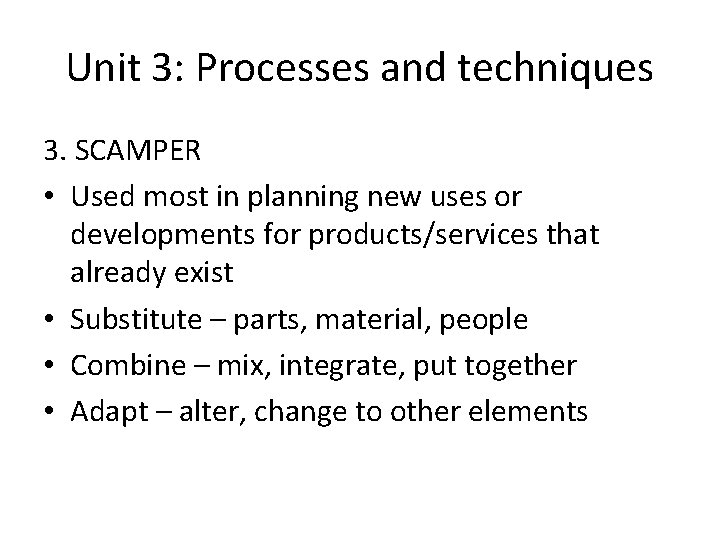 Unit 3: Processes and techniques

3. SCAMPER

• Used most in planning new uses or developments for products/services that already exist
• Substitute – parts, material, people
• Combine – mix, integrate, put together
• Adapt – alter, change to other elements